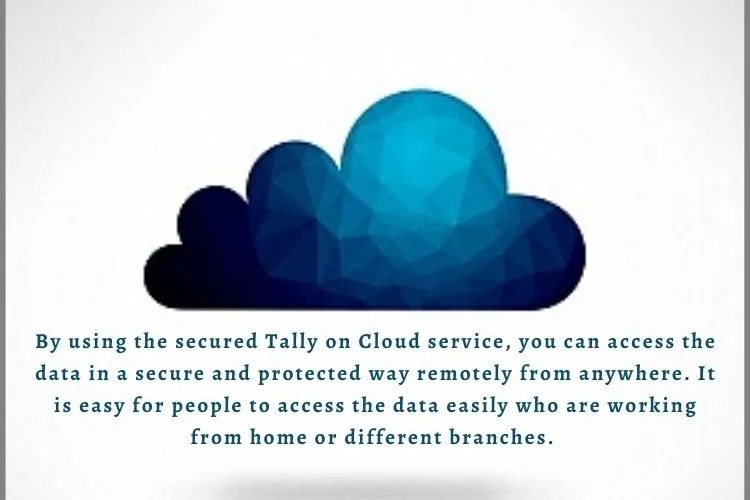 By using the secured Tally on Cloud service, you can access the data in a secure and protected way remotely from anywhere. It is easy for people to access the data easily who are working from home or different branches.